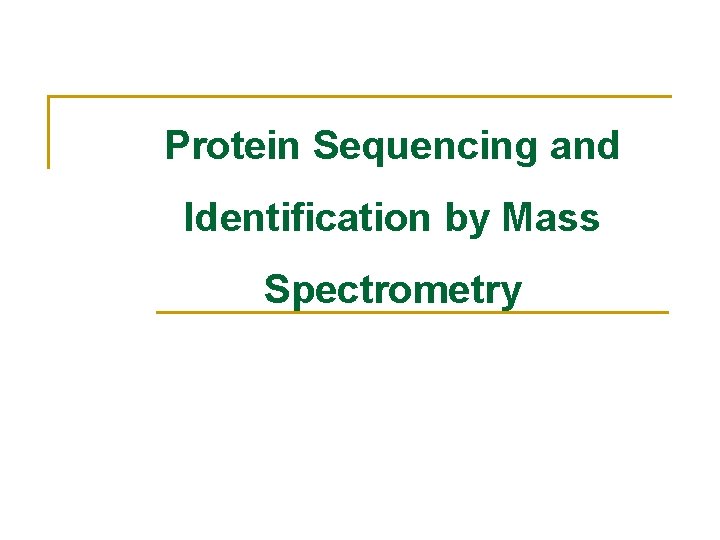 Protein Sequencing and Identification by Mass Spectrometry